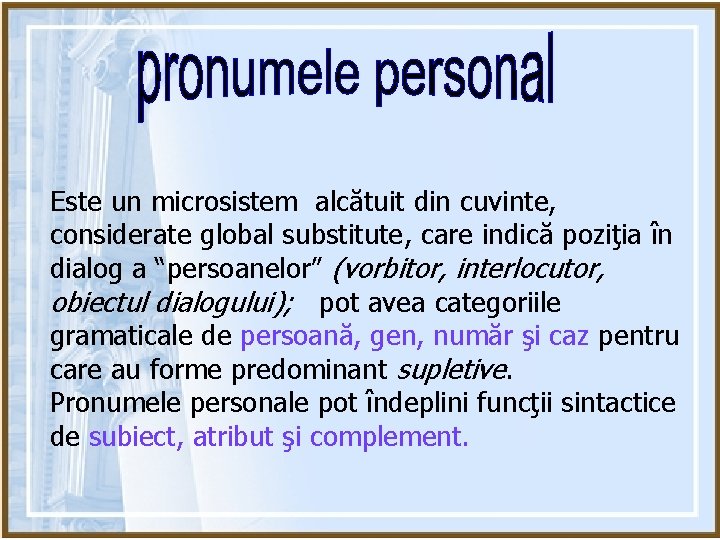 pronumele personal

Este un microsistem alcătuit din cuvinte, considerate global substitute, care indică poziţia în dialog a “persoanelor” (vorbitor, interlocutor, obiectul dialogului); pot avea categoriile gramaticale de persoană, gen, număr şi caz pentru care au forme predominant supletive.
Pronumele personale pot îndeplini funcţii sintactice de subiect, atribut şi complement.